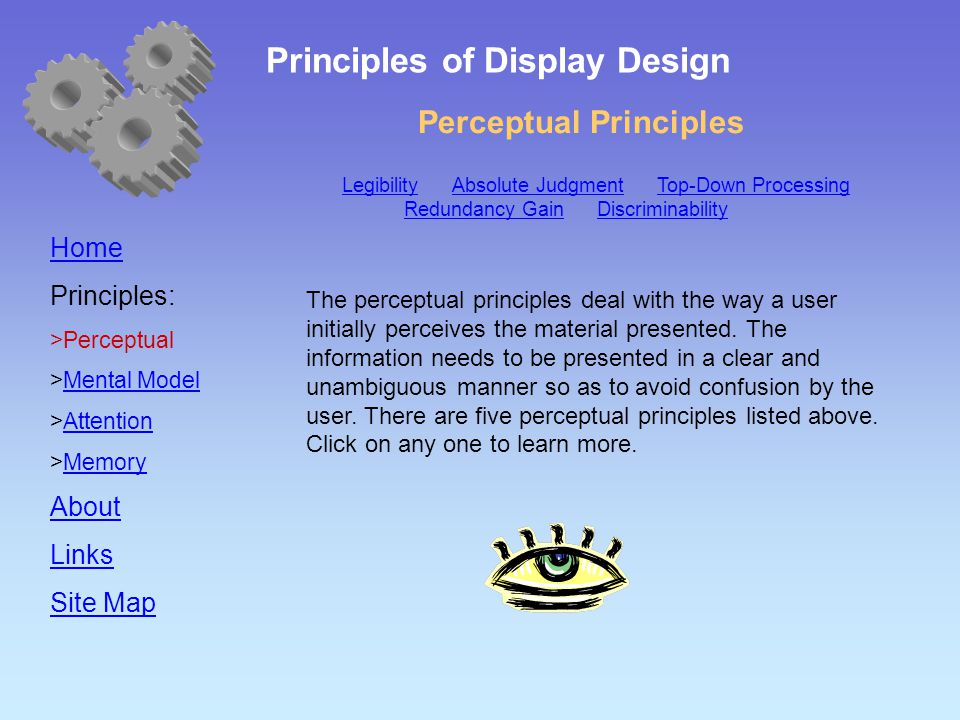 Principles of Display Design

Perceptual Principles

Legibility Absolute Judgment Top-Down Processing
Redundancy Gain Discriminability

Home

Principles:

>Perceptual

>Mental Model

>Attention

>Memory

About

Links

Site Map

The perceptual principles deal with the way a user initially perceives the material presented. The information needs to be presented in a clear and unambiguous manner so as to avoid confusion by the user. There are five perceptual principles listed above. Click on any one to learn more.